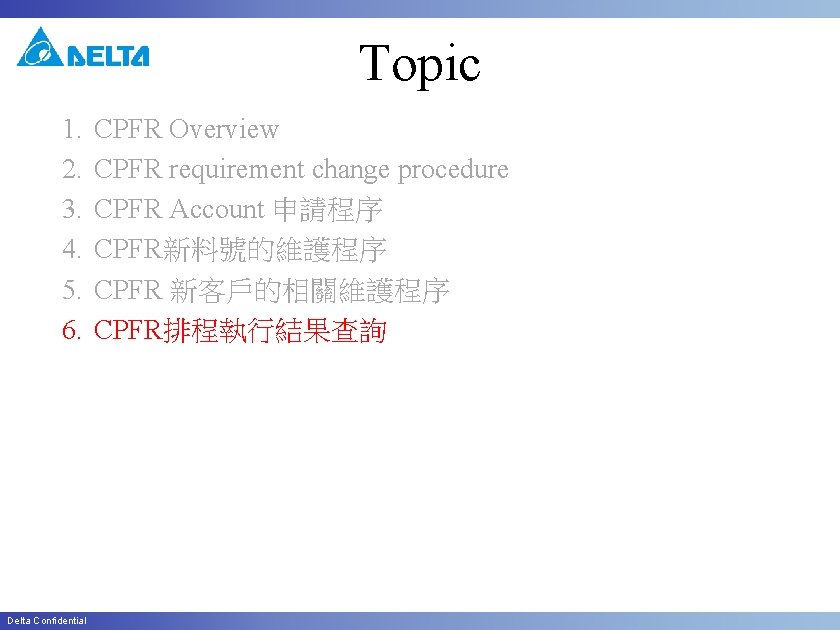 DELTA

Topic

1. CPFR Overview
2. CPFR requirement change procedure
3. CPFR Account 申請程序
4. CPFR新料號的維護程序
5. CPFR 新客戶的相關維護程序
6. CPFR排程執行結果查詢

Delta Confidential